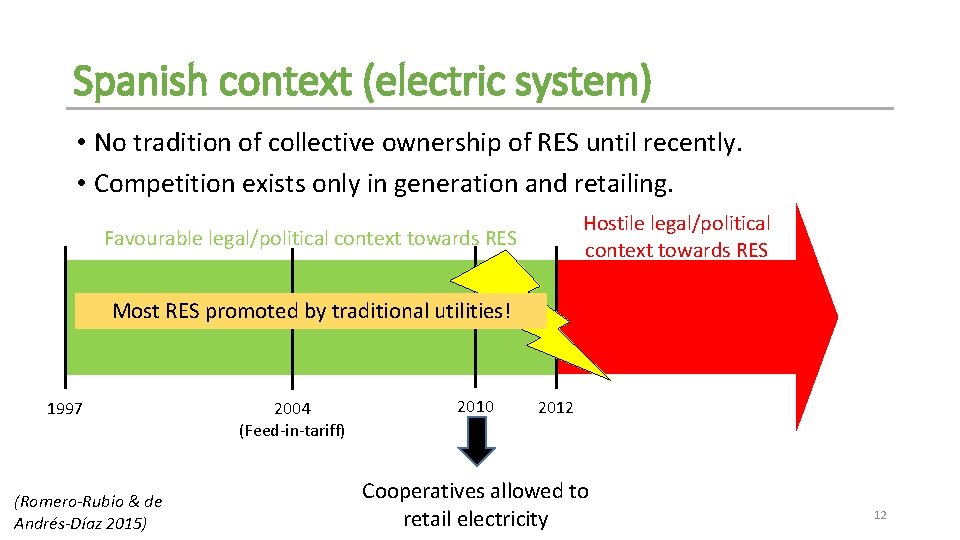 Spanish context (electric system)

• No tradition of collective ownership of RES until recently.
• Competition exists only in generation and retailing.

Favourable legal/political context towards RES

Hostile legal/political context towards RES

Most RES promoted by traditional utilities!

1997

2004
(Feed-in-tariff)

2010

2012

Cooperatives allowed to retail electricity

(Romero-Rubio & de Andrés-Díaz 2015)

12